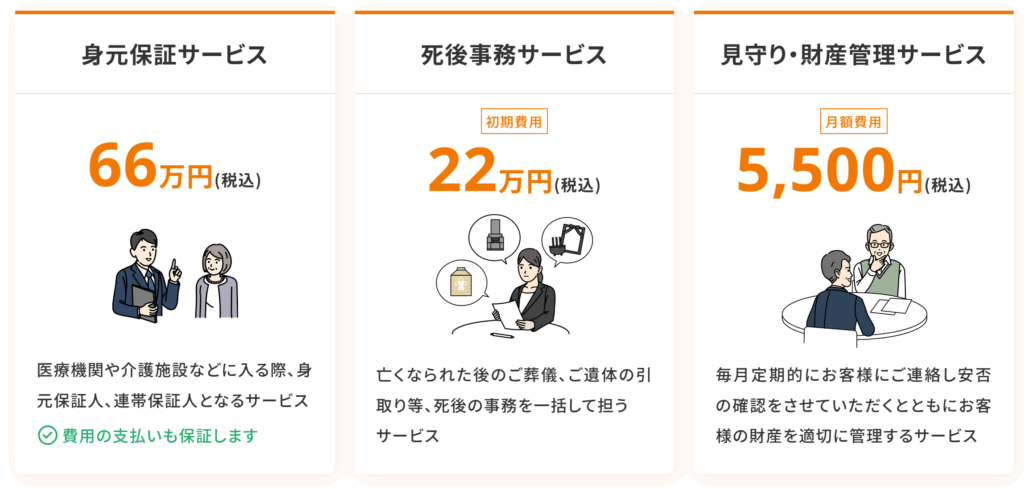 身元保証サービス

66万円(税込)

医療機関や介護施設などに入る際、身元保証人、連帯保証人となるサービス

費用の支払いも保証します

死後事務サービス

初期費用

22万円(税込)

亡くなられた後のご葬儀、ご遺体の引取り等、死後の事務を一括して担うサービス

見守り・財産管理サービス

月額費用

5,500円(税込)

毎月定期的にお客様にご連絡し安否の確認をさせていただくとともにお客様の財産を適切に管理するサービス